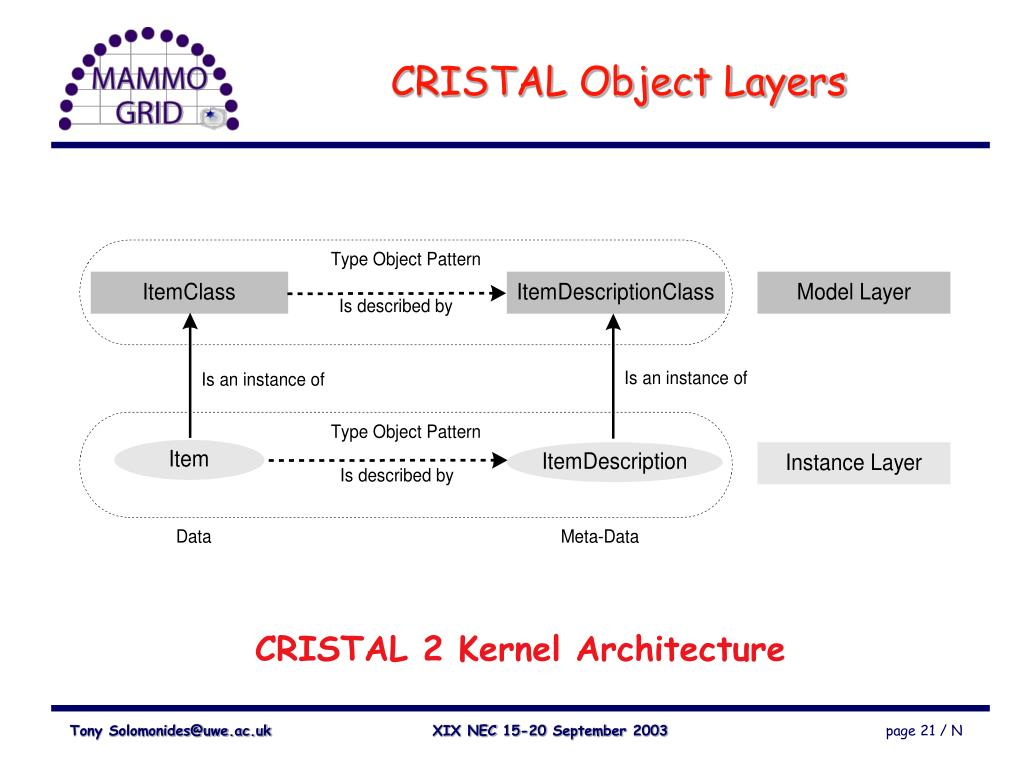 MAMMO GRID

CRISTAL Object Layers

Type Object Pattern

ItemClass

Is described by

ItemDescriptionClass

Model Layer

Is an instance of

Is an instance of

Type Object Pattern

Item

Is described by

ItemDescription

Instance Layer

Data

Meta-Data

CRISTAL 2 Kernel Architecture

Tony Solomonides@uwe.ac.uk

XIX NEC 15-20 September 2003

page 21 / N